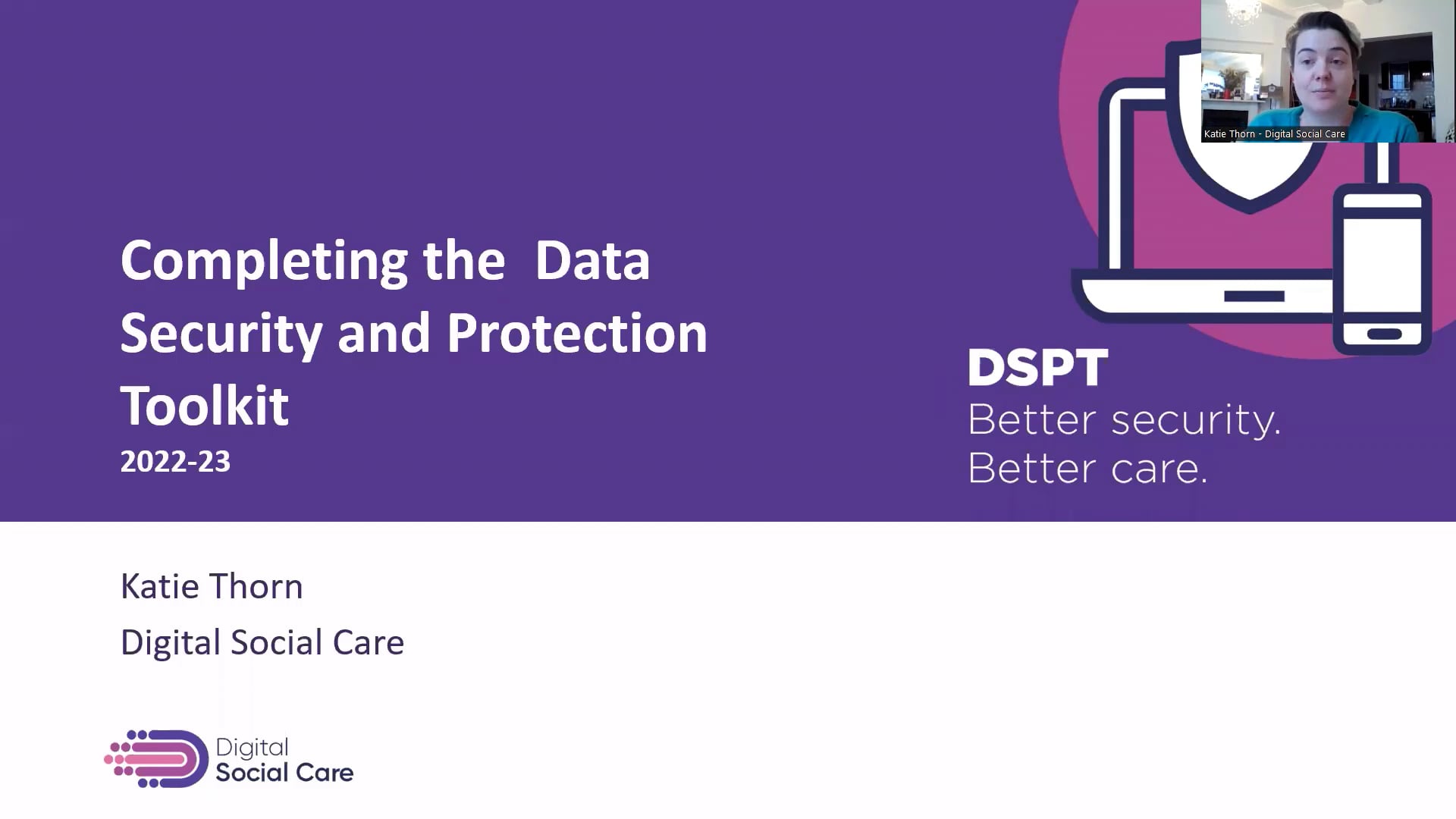 Katie Thorn - Digital Social Care

Completing the Data Security and Protection Toolkit
2022-23

DSPT
Better security.
Better care.

Katie Thorn

Digital Social Care

Digital
Social Care